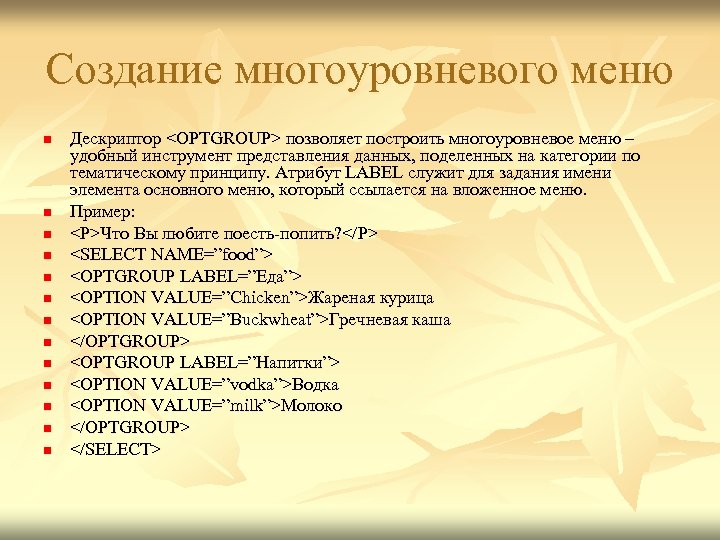 Создание многоуровневого меню

Дескриптор <OPTGROUP> позволяет построить многоуровневое меню – удобный инструмент представления данных, поделенных на категории по тематическому принципу. Атрибут LABEL служит для задания имени элемента основного меню, который ссылается на вложенное меню.

Пример:

<P>Что Вы любите поесть-попить?</P>

<SELECT NAME=”food”>

<OPTGROUP LABEL=”Еда”>

<OPTION VALUE=”Chicken”>Жареная курица

<OPTION VALUE=”Buckwheat”>Гречневая каша

</OPTGROUP>

<OPTGROUP LABEL=”Напитки”>

<OPTION VALUE=”vodka”>Водка

<OPTION VALUE=”milk”>Молоко

</OPTGROUP>

</SELECT>